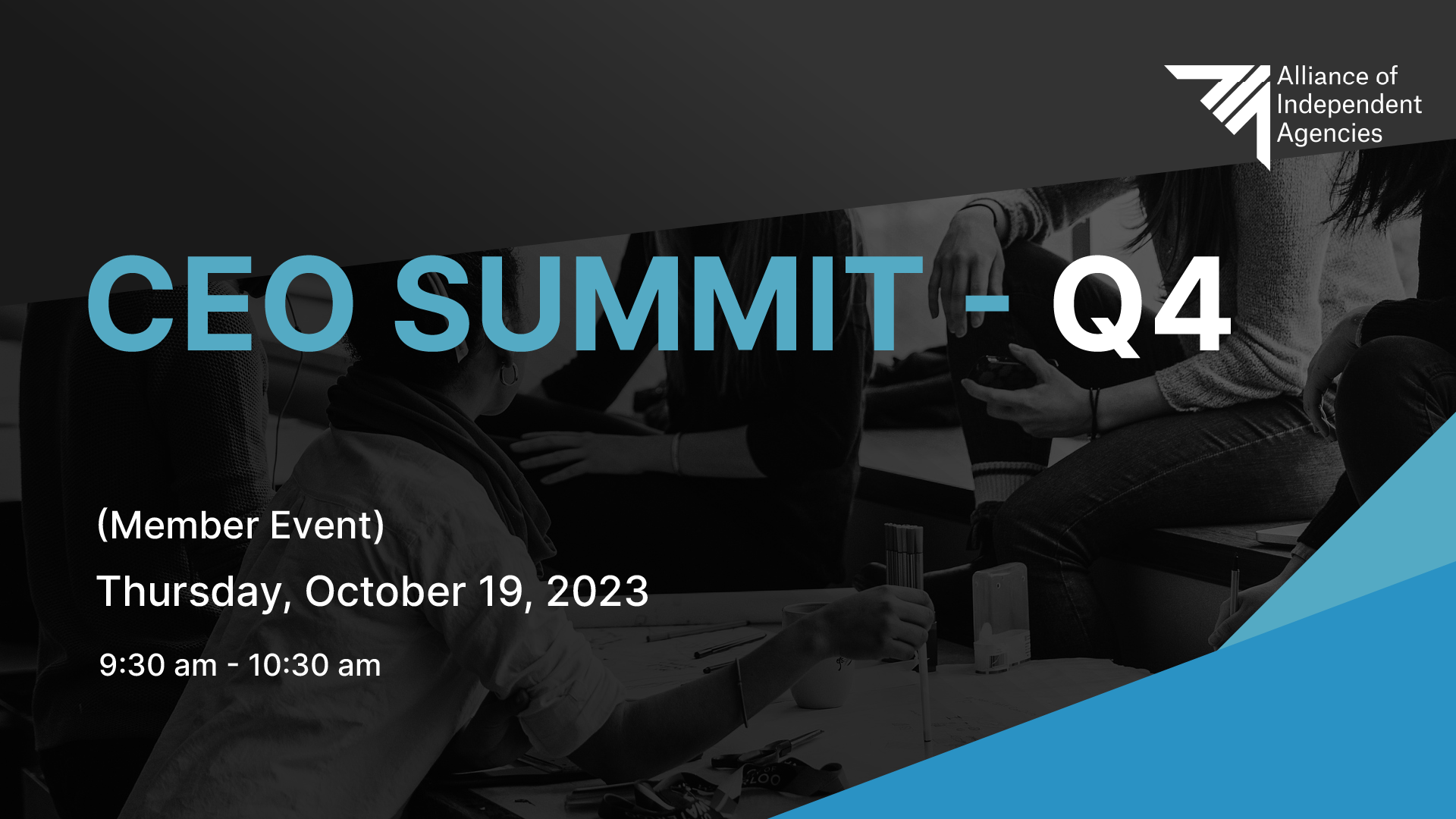 Alliance of Independent Agencies

CEO SUMMIT - Q4

(Member Event)

Thursday, October 19, 2023

9:30 am - 10:30 am